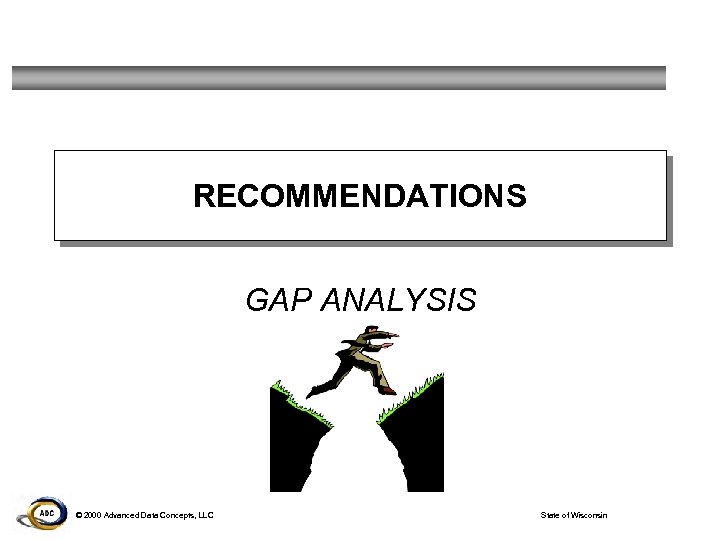 RECOMMENDATIONS

GAP ANALYSIS

ADC

© 2000 Advanced Data Concepts, LLC

State of Wisconsin